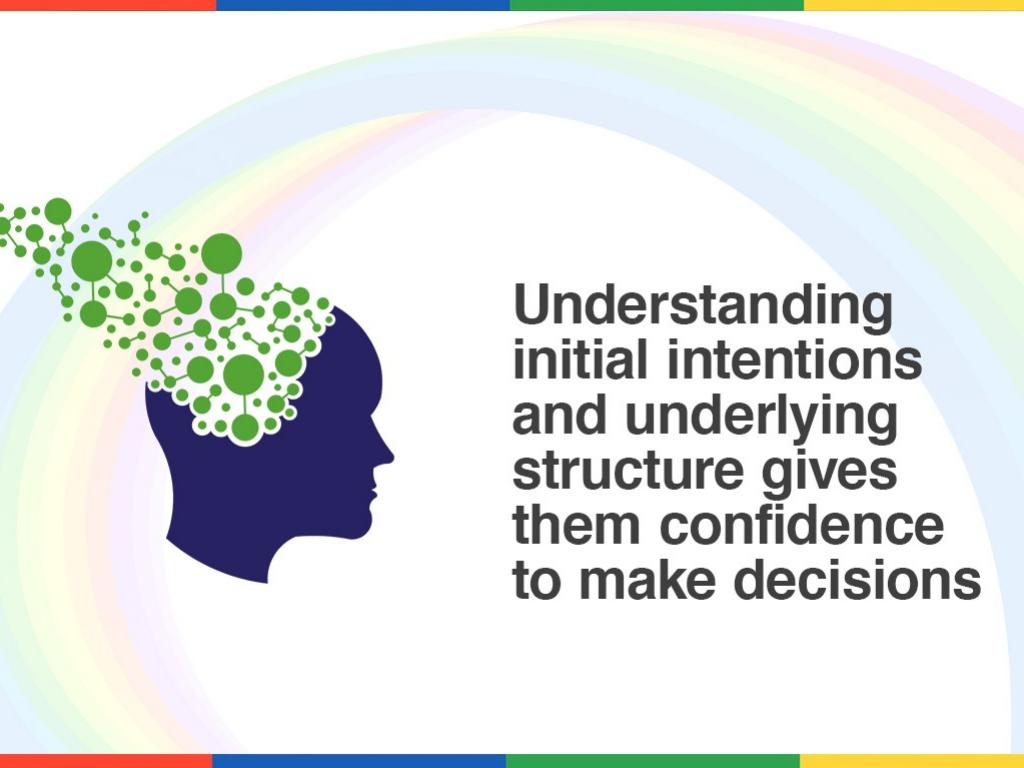 Understanding initial intentions and underlying structure gives them confidence to make decisions